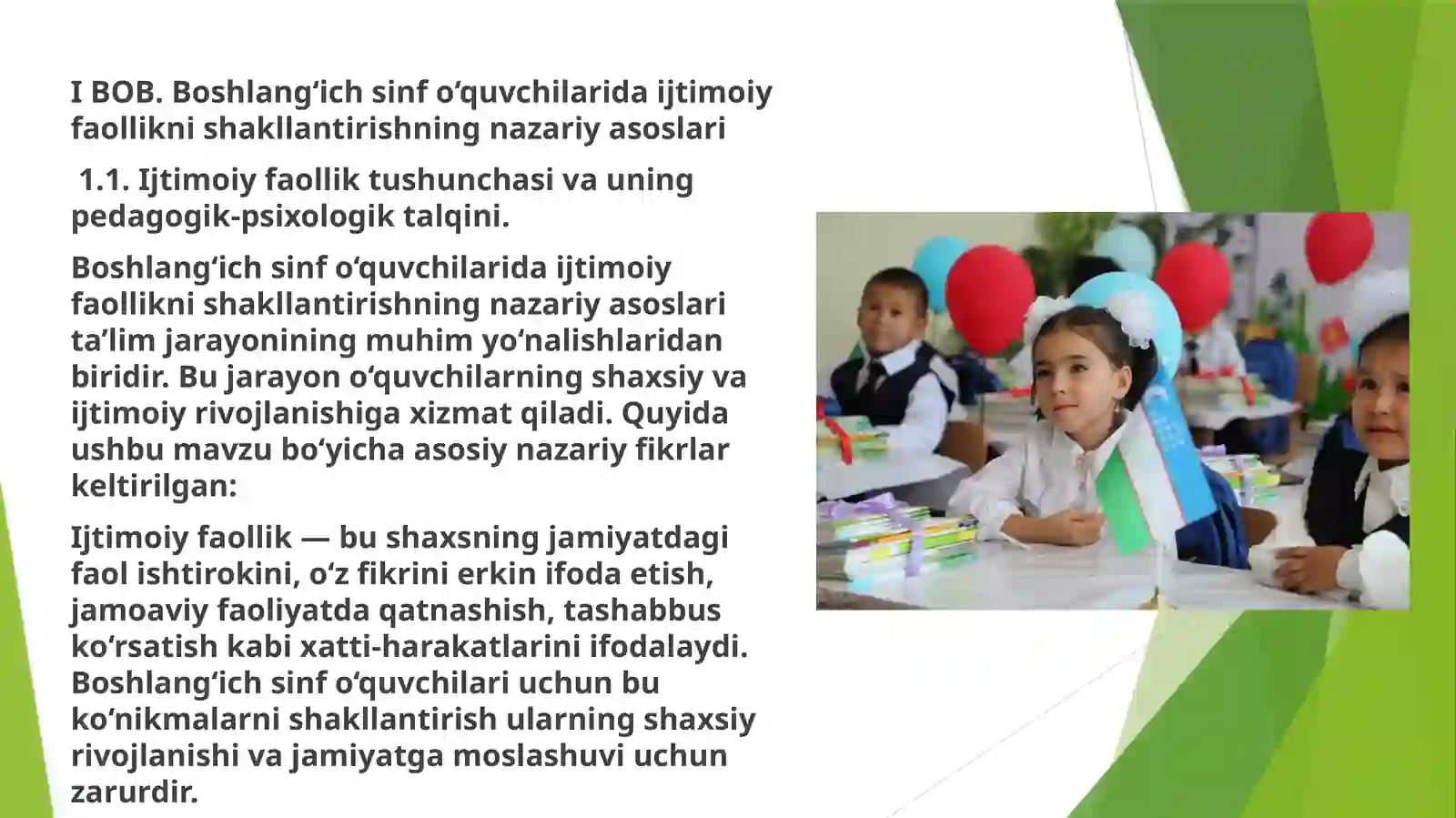 I BOB. Boshlang‘ich sinf o‘quvchilarida ijtimoiy faollikni shakllantirishning nazariy asoslari

1.1. Ijtimoiy faollik tushunchasi va uning pedagogik-psixologik talqini.

Boshlang‘ich sinf o‘quvchilarida ijtimoiy faollikni shakllantirishning nazariy asoslari ta’lim jarayonining muhim yo‘nalishlaridan biridir. Bu jarayon o‘quvchilarning shaxsiy va ijtimoiy rivojlanishiga xizmat qiladi. Quyida ushbu mavzu bo‘yicha asosiy nazariy fikrlar keltirilgan:

Ijtimoiy faollik — bu shaxsning jamiyatdagi faol ishtirokini, o‘z fikrini erkin ifoda etish, jamoaviy faoliyatda qatnashish, tashabbus ko‘rsatish kabi xatti-harakatlarini ifodalaydi. Boshlang‘ich sinf o‘quvchilari uchun bu ko‘nikmalarni shakllantirish ularning shaxsiy rivojlanishi va jamiyatga moslashuvi uchun zarurdir.